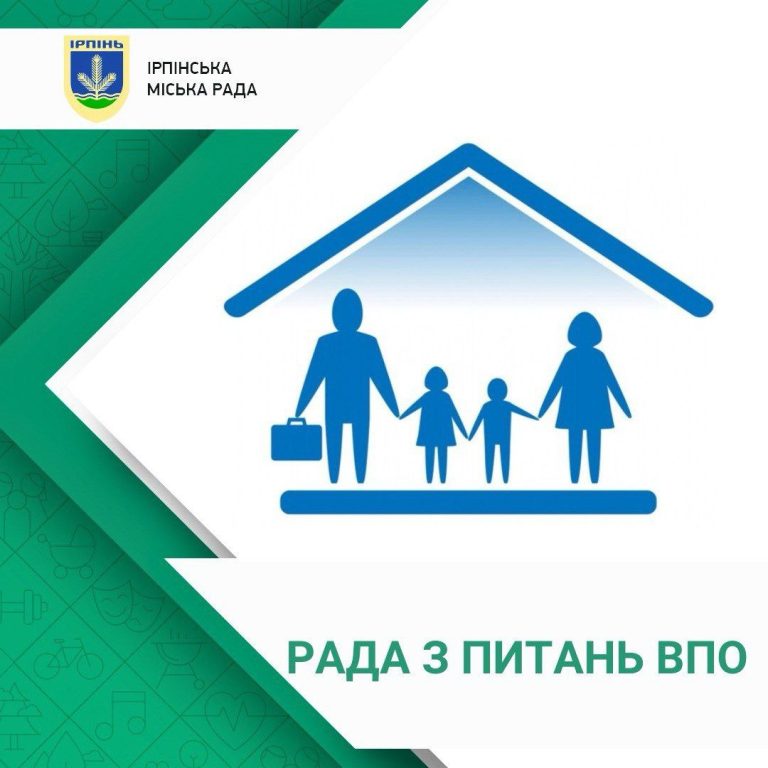 ІРПІНЬ

ІРПІНСЬКА
МІСЬКА РАДА

РАДА З ПИТАНЬ ВПО